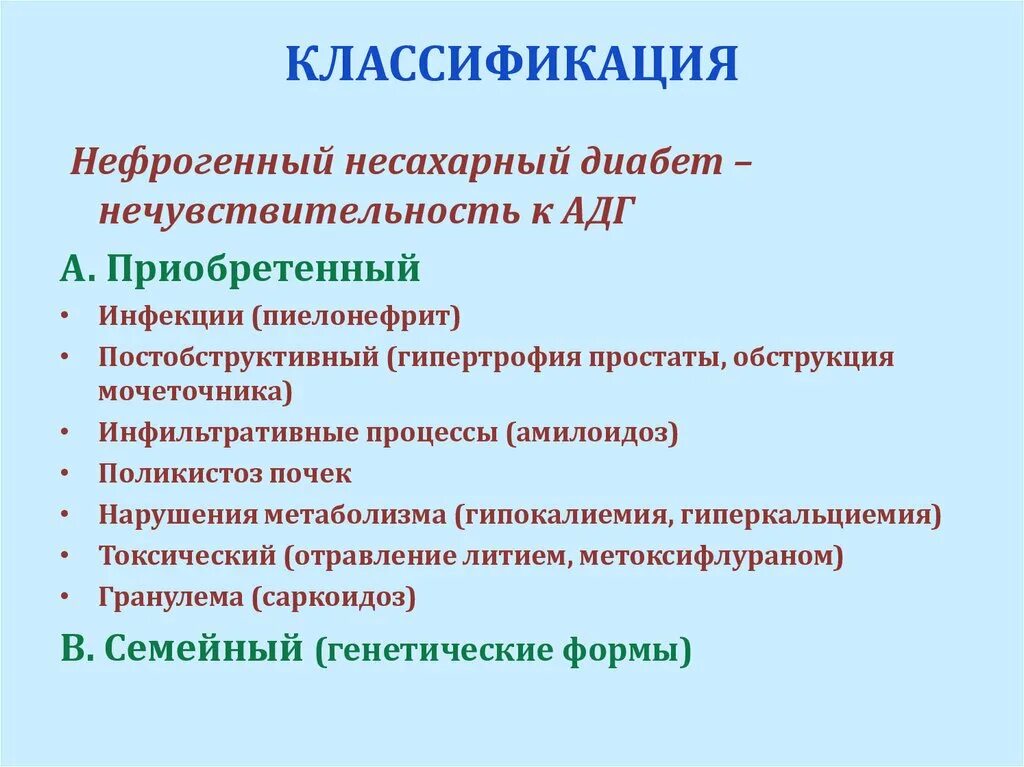 КЛАССИФИКАЦИЯ

Нефрогенный несахарный диабет – нечувствительность к АДГ

А. Приобретенный

• Инфекции (пиелонефрит)
• Постобструктивный (гипертрофия простаты, обструкция мочеточника)
• Инфильтративные процессы (амилоидоз)
• Поликистоз почек
• Нарушения метаболизма (гипокалиемия, гиперкальциемия)
• Токсический (отравление литием, метоксифлураном)
• Гранулема (саркоидоз)

В. Семейный (генетические формы)